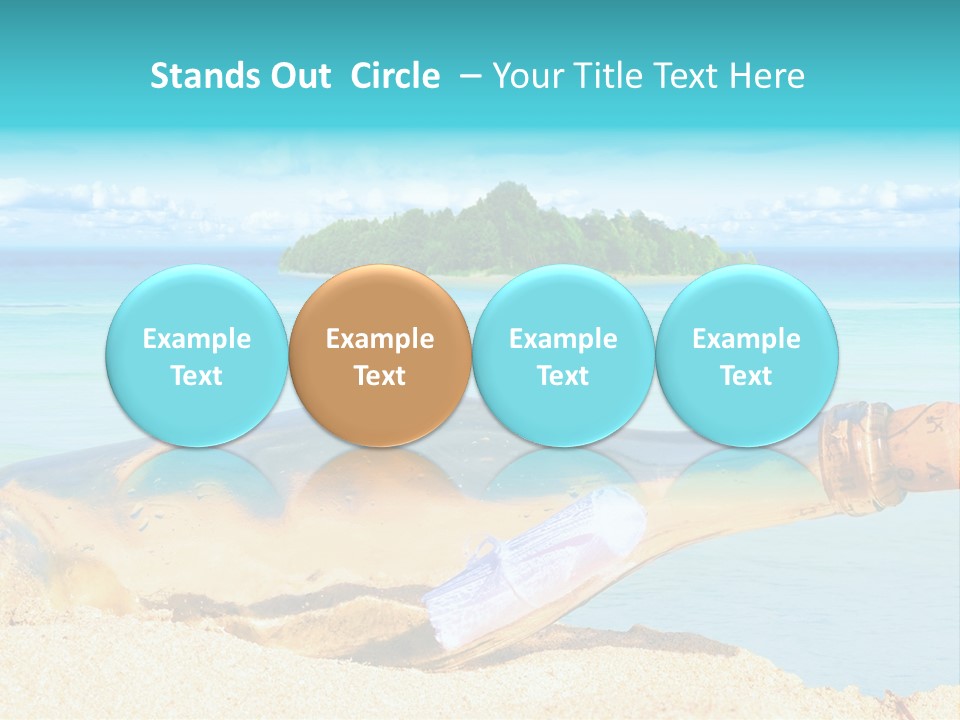 Stands Out Circle – Your Title Text Here

Example Text

Example Text

Example Text

Example Text